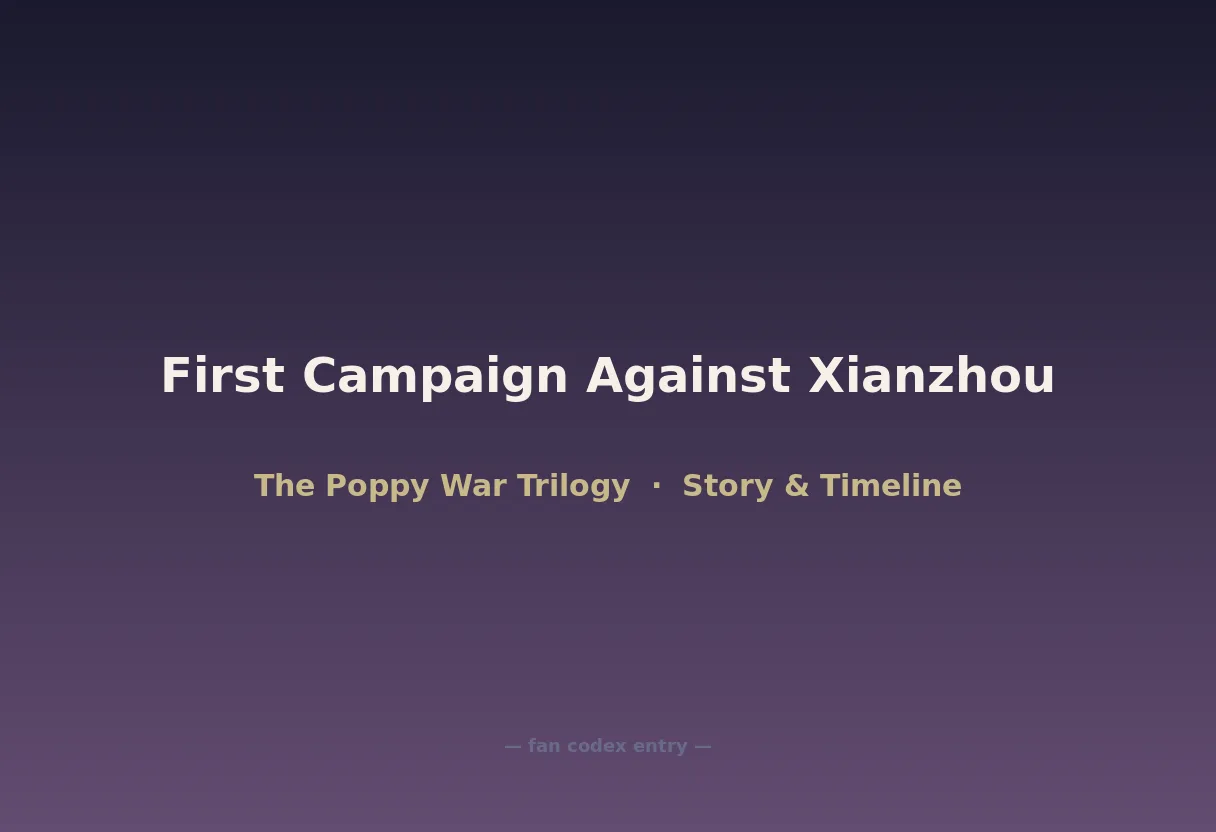 First Campaign Against Xianzhou

The Poppy War Trilogy · Story & Timeline

— fan codex entry —